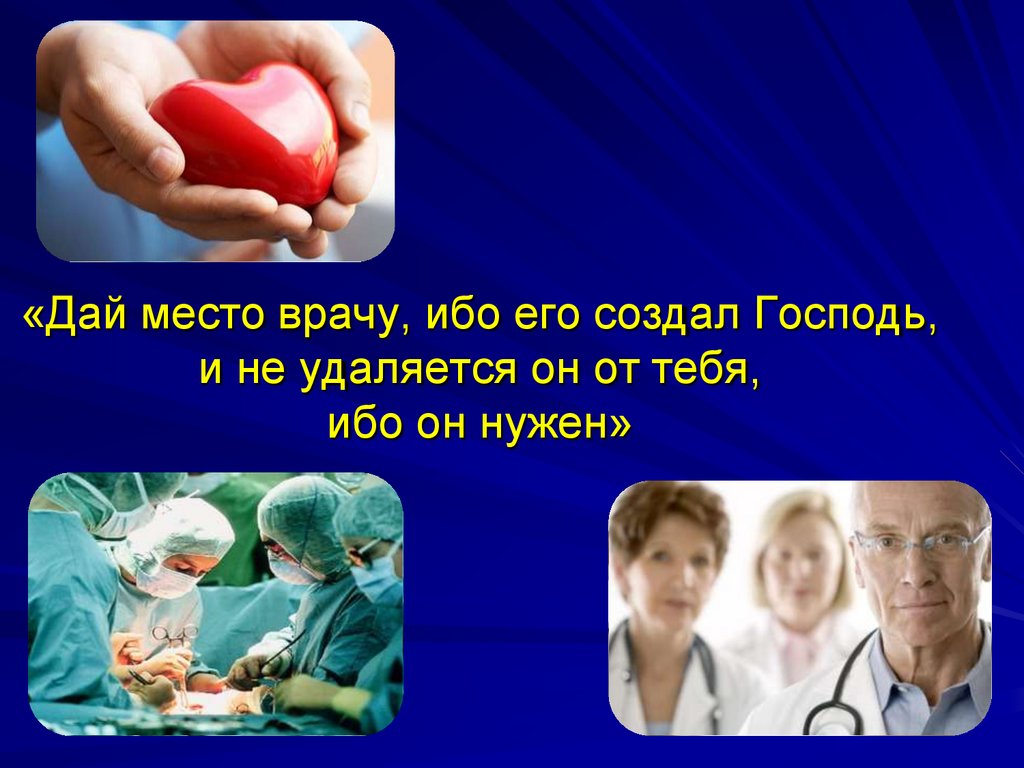 «Дай место врачу, ибо его создал Господь, и не удаляется он от тебя, ибо он нужен»